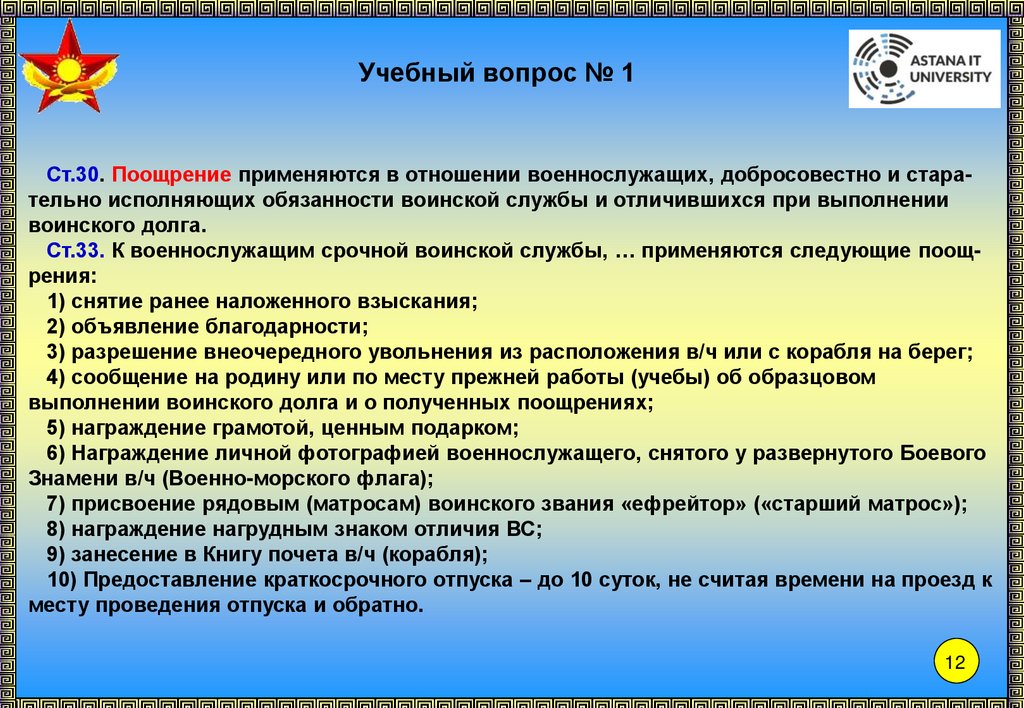 Учебный вопрос № 1

ASTANA IT UNIVERSITY

Ст.30. Поощрение применяются в отношении военнослужащих, добросовестно и старательно исполняющих обязанности воинской службы и отличившихся при выполнении воинского долга.

Ст.33. К военнослужащим срочной воинской службы, … применяются следующие поощрения:

1) снятие ранее наложенного взыскания;

2) объявление благодарности;

3) разрешение внеочередного увольнения из расположения в/ч или с корабля на берег;

4) сообщение на родину или по месту прежней работы (учебы) об образцовом выполнении воинского долга и о полученных поощрениях;

5) награждение грамотой, ценным подарком;

6) Награждение личной фотографией военнослужащего, снятого у развернутого Боевого Знамени в/ч (Военно-морского флага);

7) присвоение рядовым (матросам) воинского звания «ефрейтор» («старший матрос»);

8) награждение нагрудным знаком отличия ВС;

9) занесение в Книгу почета в/ч (корабля);

10) Предоставление краткосрочного отпуска – до 10 суток, не считая времени на проезд к месту проведения отпуска и обратно.

12